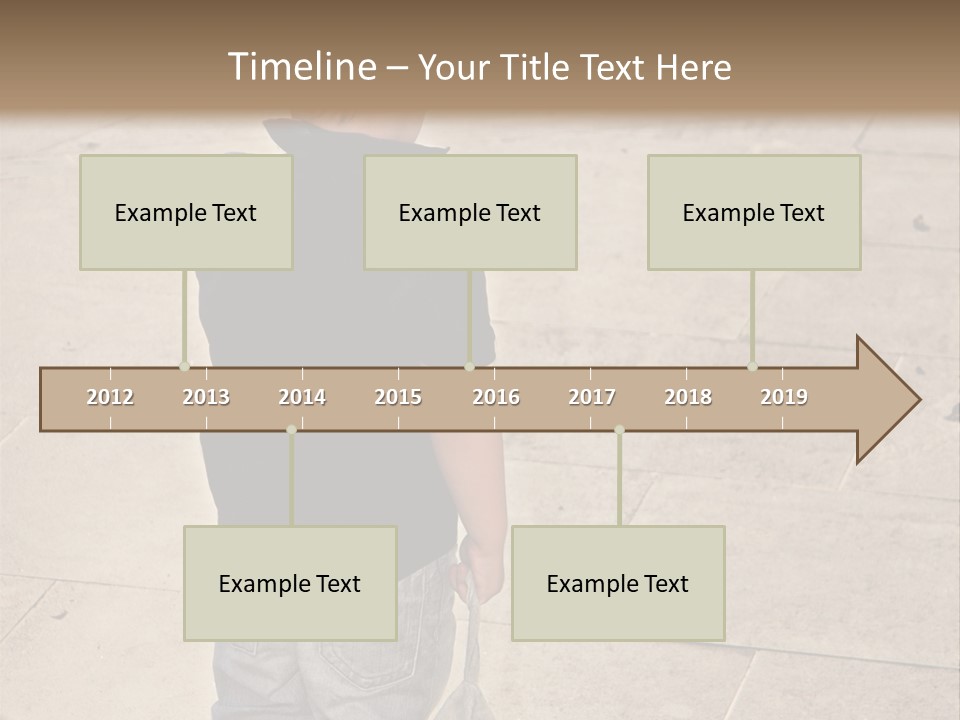 Timeline – Your Title Text Here

Example Text

Example Text

Example Text

2012 2013 2014 2015 2016 2017 2018 2019

Example Text

Example Text